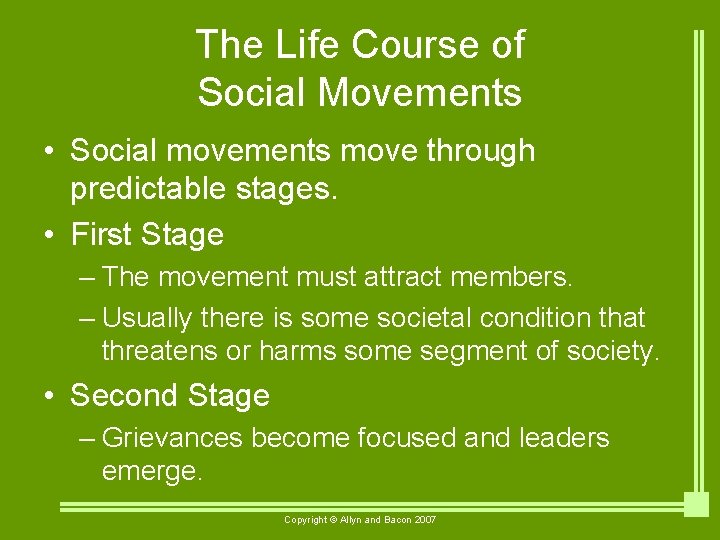 The Life Course of Social Movements

• Social movements move through predictable stages.
• First Stage
– The movement must attract members.
– Usually there is some societal condition that threatens or harms some segment of society.
• Second Stage
– Grievances become focused and leaders emerge.

Copyright © Allyn and Bacon 2007